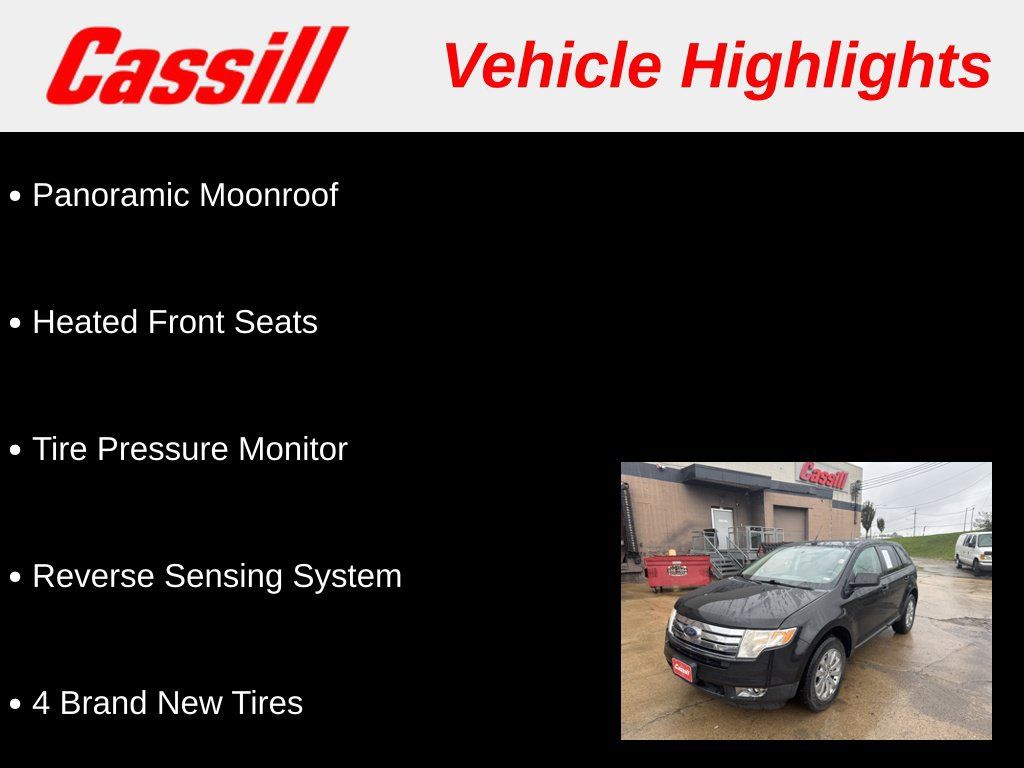 Cassill

Vehicle Highlights

• Panoramic Moonroof

• Heated Front Seats

• Tire Pressure Monitor

• Reverse Sensing System

• 4 Brand New Tires

Cassill

Cassill